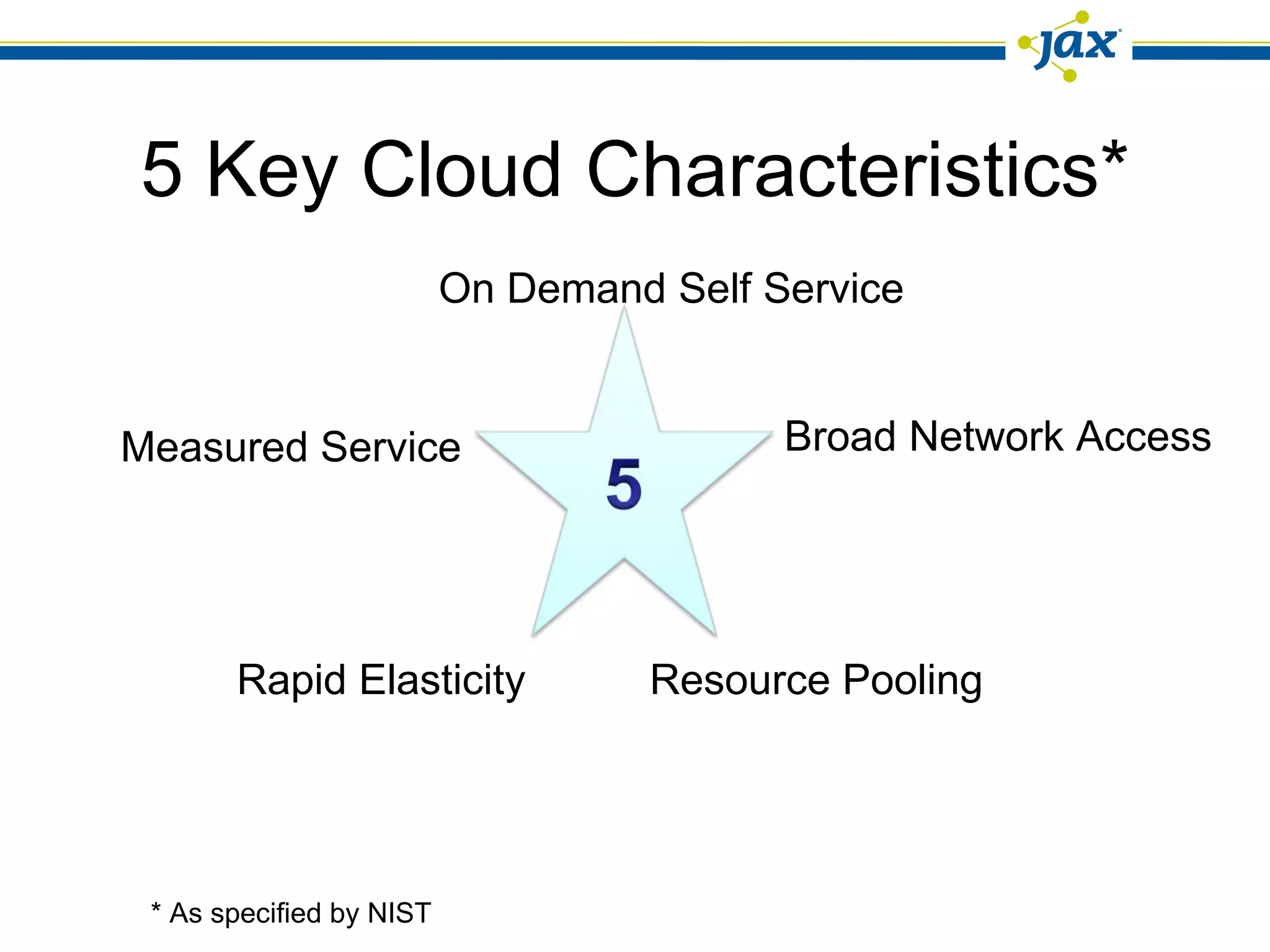 jax

5 Key Cloud Characteristics*

On Demand Self Service

Measured Service

Broad Network Access

5

Rapid Elasticity

Resource Pooling

* As specified by NIST